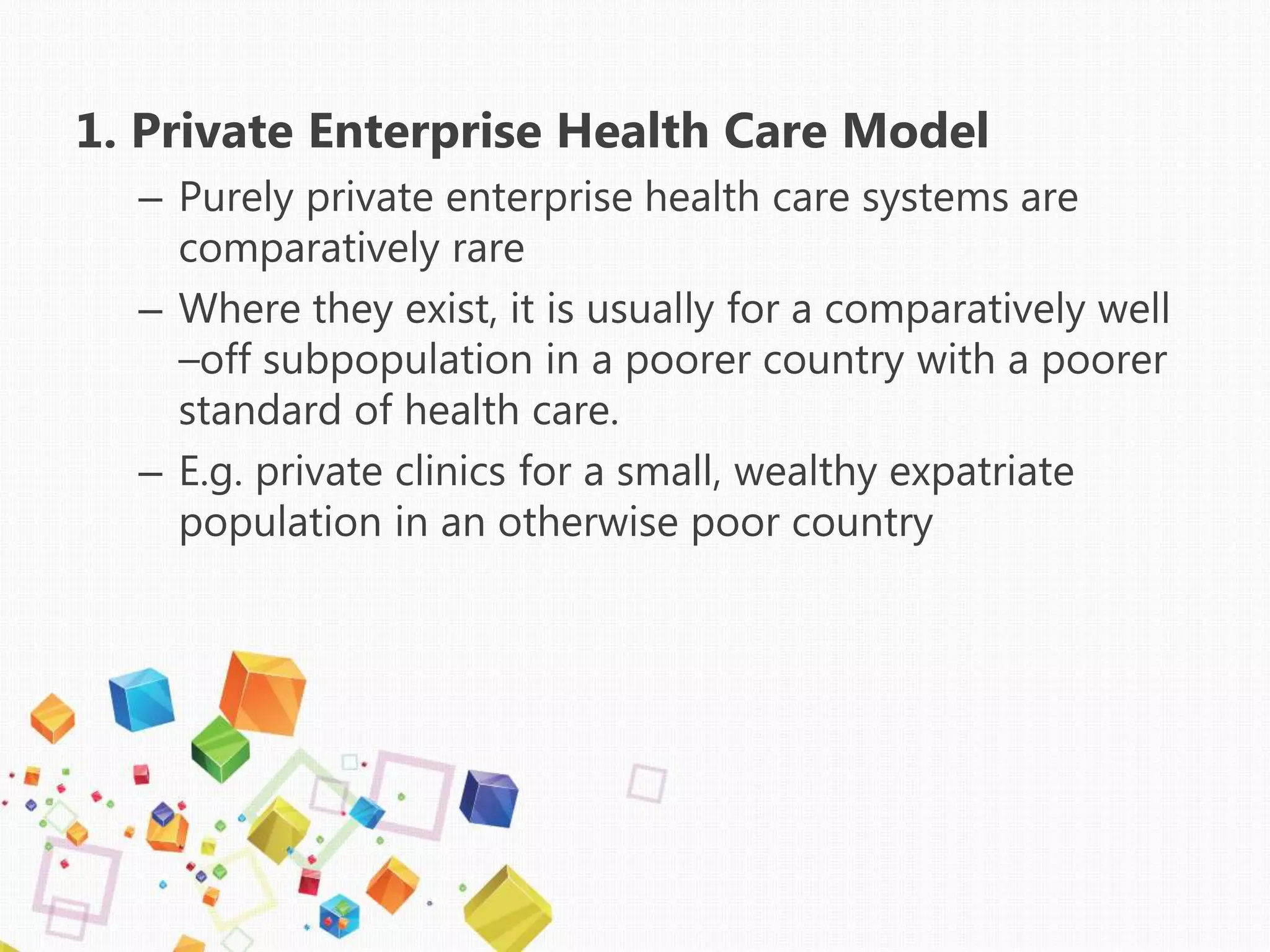 1. Private Enterprise Health Care Model

– Purely private enterprise health care systems are comparatively rare

– Where they exist, it is usually for a comparatively well –off subpopulation in a poorer country with a poorer standard of health care.

– E.g. private clinics for a small, wealthy expatriate population in an otherwise poor country